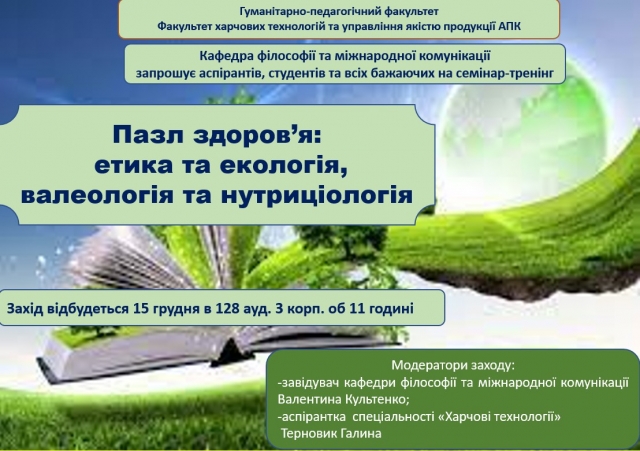 Гуманітарно-педагогічний факультет
Факультет харчових технологій та управління якістю продукції АПК

Кафедра філософії та міжнародної комунікації
запрошує аспірантів, студентів та всіх бажаючих на семінар-тренінг

Пазл здоров'я:
етика та екологія,
валеологія та нутриціологія

Захід відбудеться 15 грудня в 128 ауд. 3 корп. об 11 годині

Модератори заходу:
-завідувач кафедри філософії та міжнародної комунікації Валентина Культенко;
-аспірантка спеціальності «Харчові технології» Терновик Галина